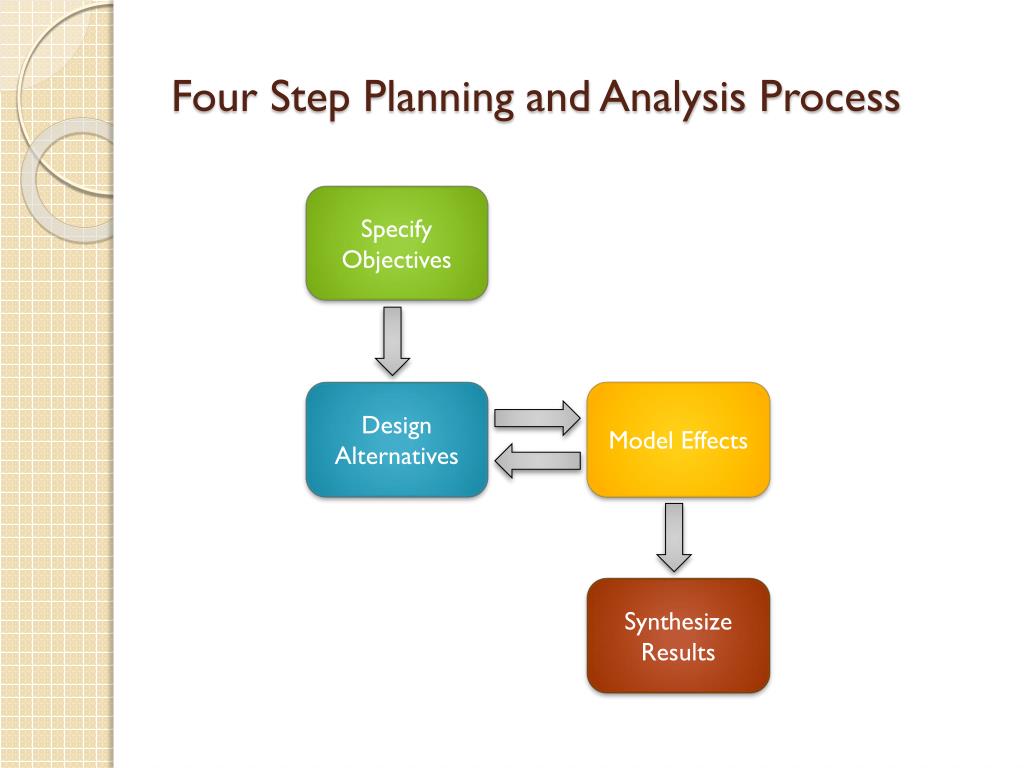 Four Step Planning and Analysis Process

Specify Objectives

Design Alternatives

Model Effects

Synthesize Results